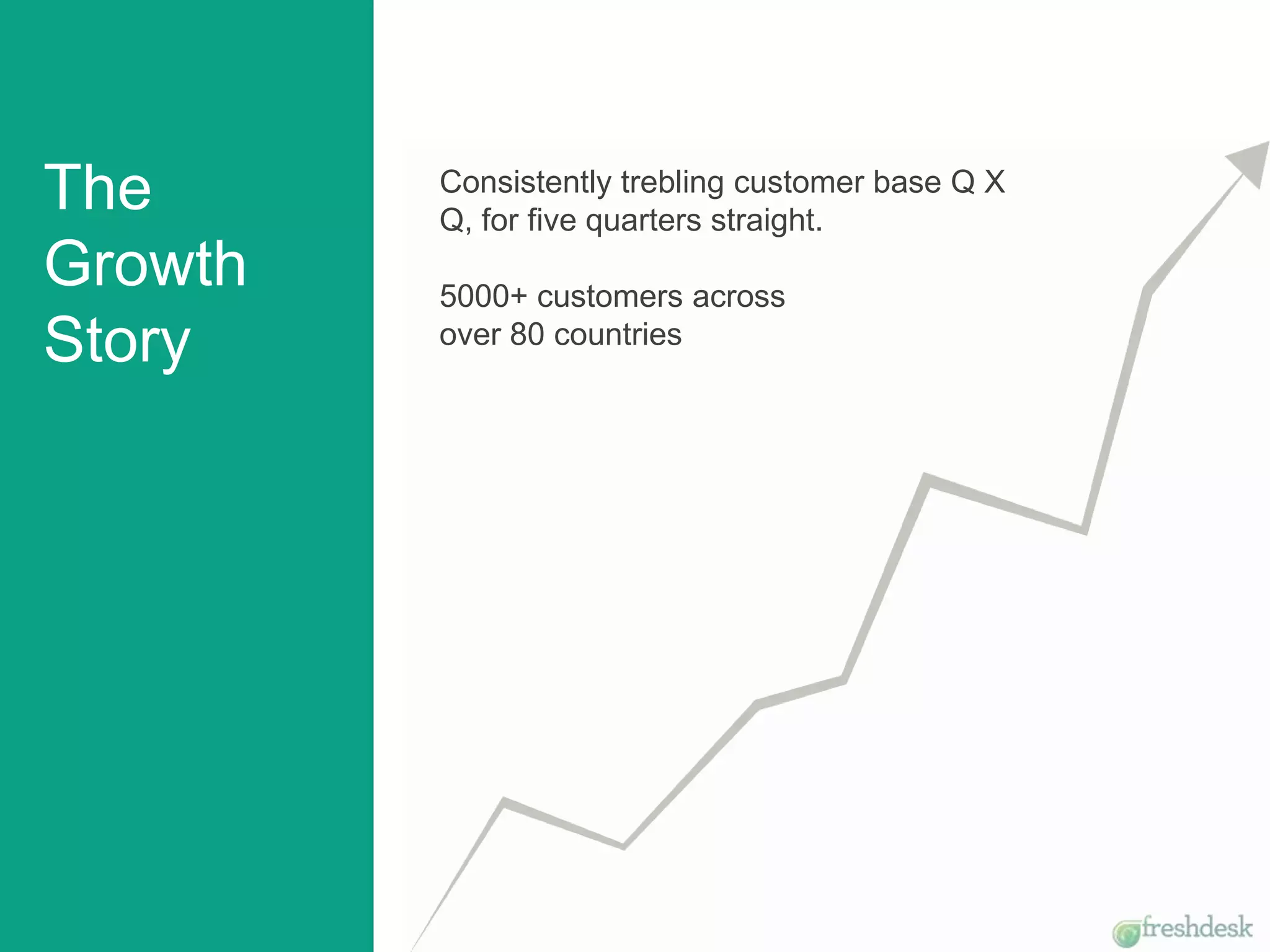 The Growth Story

Consistently trebling customer base Q X Q, for five quarters straight.

5000+ customers across over 80 countries

freshdesk